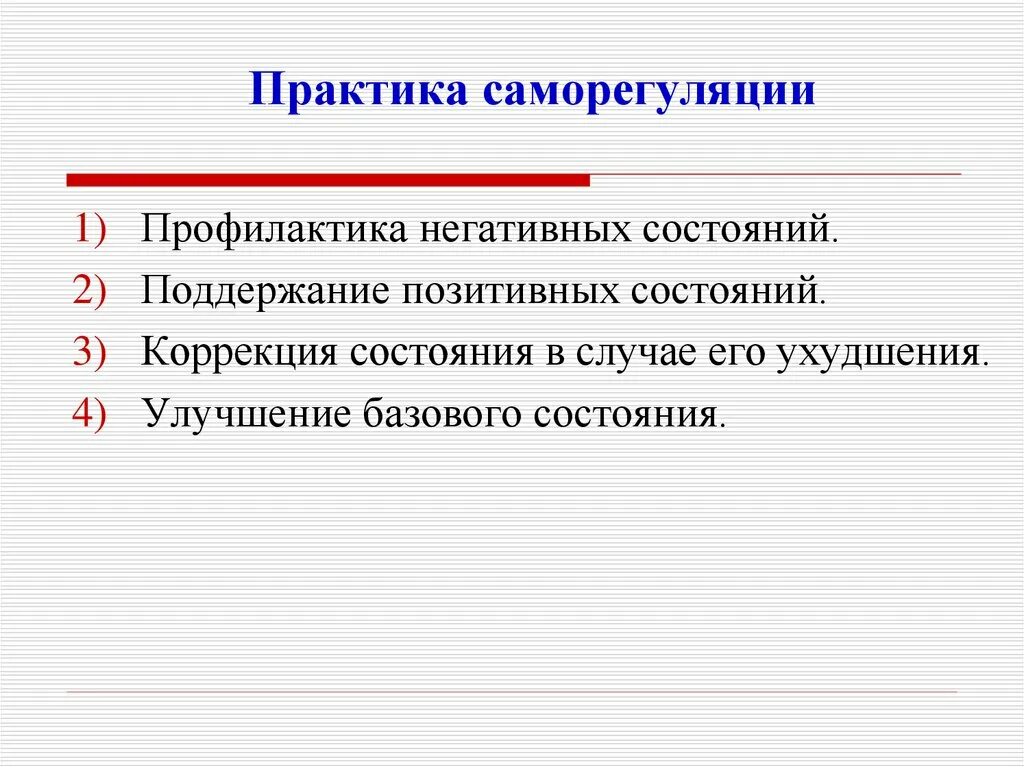 Практика саморегуляции

1) Профилактика негативных состояний.
2) Поддержание позитивных состояний.
3) Коррекция состояния в случае его ухудшения.
4) Улучшение базового состояния.